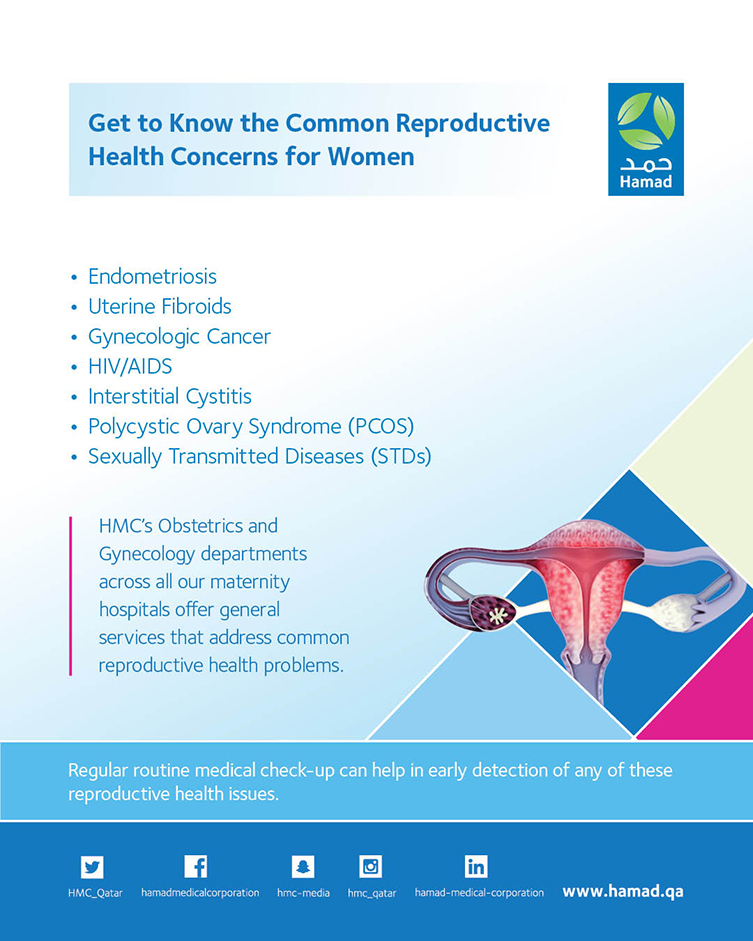 Get to Know the Common Reproductive Health Concerns for Women

حمد
Hamad

• Endometriosis
• Uterine Fibroids
• Gynecologic Cancer
• HIV/AIDS
• Interstitial Cystitis
• Polycystic Ovary Syndrome (PCOS)
• Sexually Transmitted Diseases (STDs)

HMC's Obstetrics and Gynecology departments across all our maternity hospitals offer general services that address common reproductive health problems.

Regular routine medical check-up can help in early detection of any of these reproductive health issues.

HMC_Qatar hamadmedicalcorporation hmc-media hmc_qatar hamad-medical-corporation www.hamad.qa